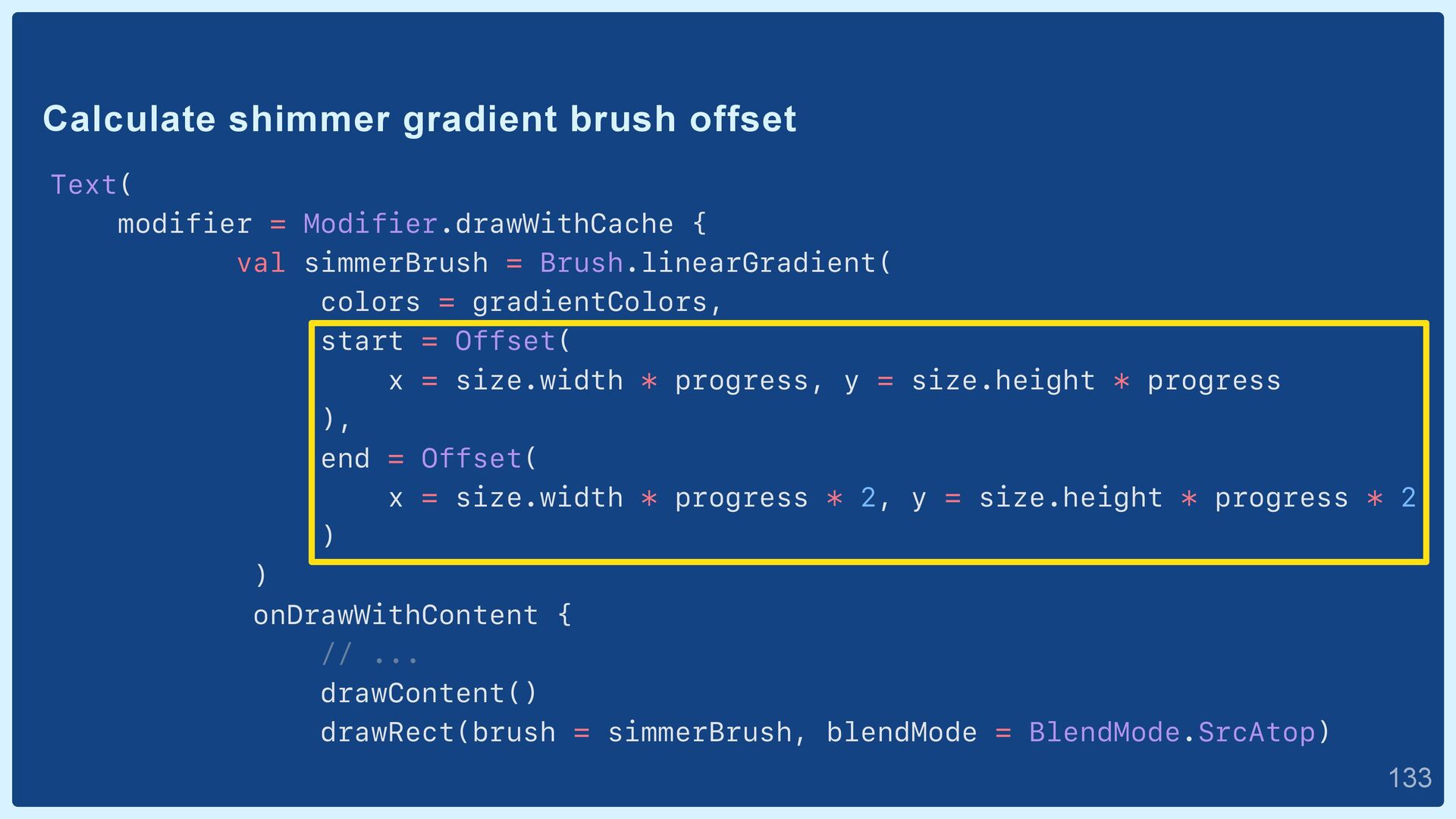 Calculate shimmer gradient brush offset

Text(
    modifier = Modifier.drawWithCache {
        val simmerBrush = Brush.linearGradient(
            colors = gradientColors,
            start = Offset(
                x = size.width * progress, y = size.height * progress
            ),
            end = Offset(
                x = size.width * progress * 2, y = size.height * progress * 2
            )
        )
        onDrawWithContent {
            // ...
            drawContent()
            drawRect(brush = simmerBrush, blendMode = BlendMode.SrcAtop)

133